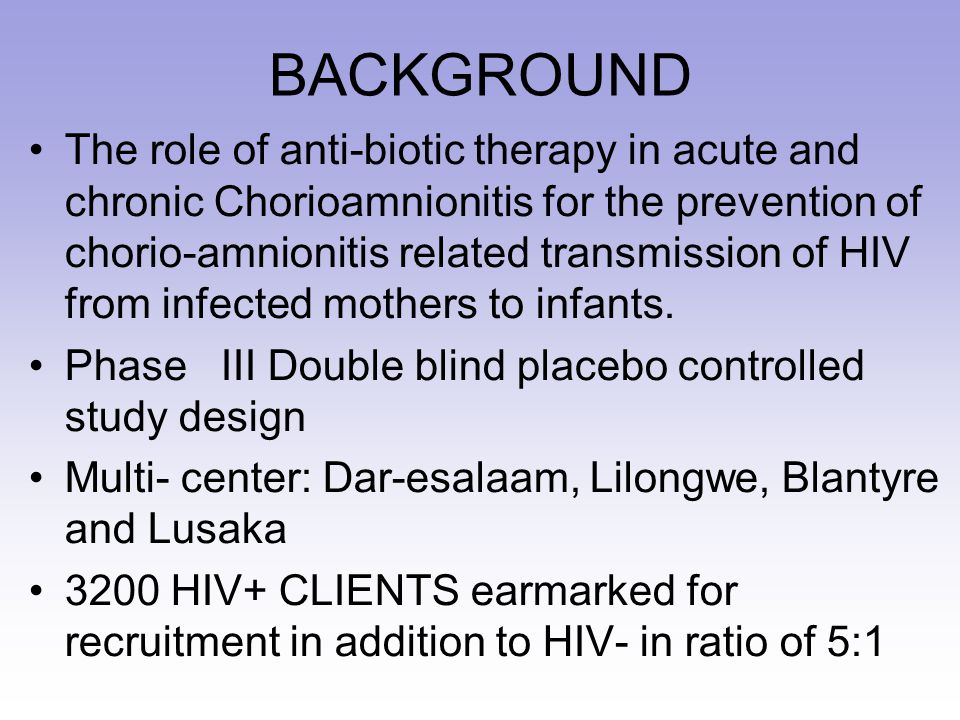 BACKGROUND

• The role of anti-biotic therapy in acute and chronic Chorioamnionitis for the prevention of chorio-amnionitis related transmission of HIV from infected mothers to infants.
• Phase III Double blind placebo controlled study design
• Multi- center: Dar-esalaam, Lilongwe, Blantyre and Lusaka
• 3200 HIV+ CLIENTS earmarked for recruitment in addition to HIV- in ratio of 5:1